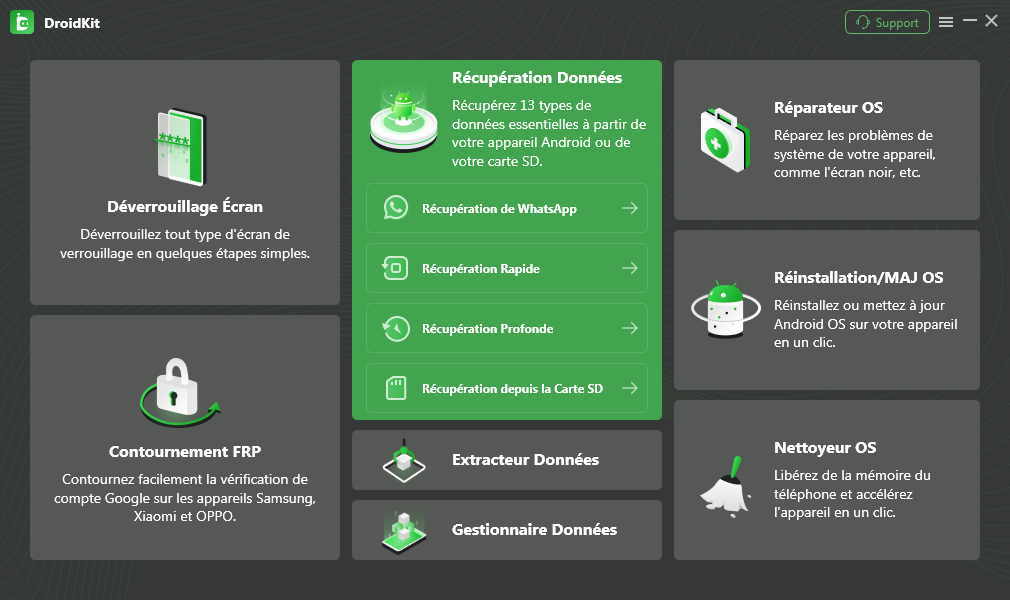 DroidKit

Support

Déverrouillage Écran

Déverrouillez tout type d'écran de verrouillage en quelques étapes simples.

Contournement FRP

Contournez facilement la vérification de compte Google sur les appareils Samsung, Xiaomi et OPPO.

Récupération Données

Récupérez 13 types de données essentielles à partir de votre appareil Android ou de votre carte SD.

Récupération de WhatsApp

Récupération Rapide

Récupération Profonde

Récupération depuis la Carte SD

Extracteur Données

Gestionnaire Données

Réparateur OS

Réparez les problèmes de système de votre appareil, comme l'écran noir, etc.

Réinstallation/MAJ OS

Réinstallez ou mettez à jour Android OS sur votre appareil en un clic.

Nettoyeur OS

Libérez de la mémoire du téléphone et accélérez l'appareil en un clic.